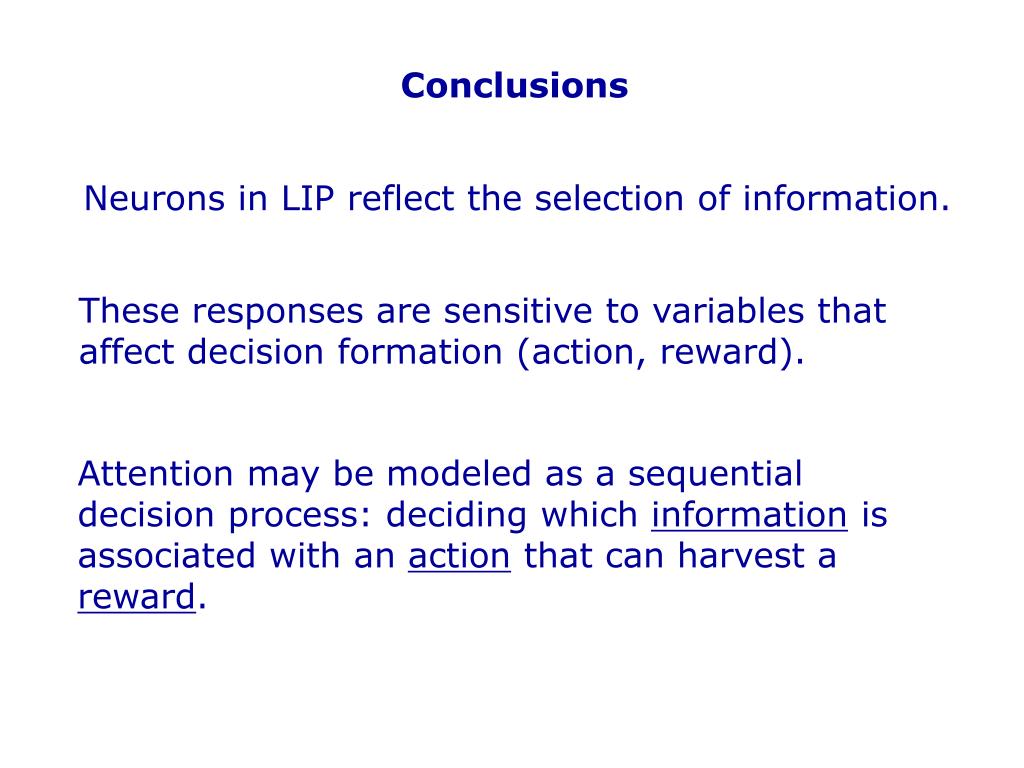 Conclusions

Neurons in LIP reflect the selection of information.

These responses are sensitive to variables that affect decision formation (action, reward).

Attention may be modeled as a sequential decision process: deciding which information is associated with an action that can harvest a reward.